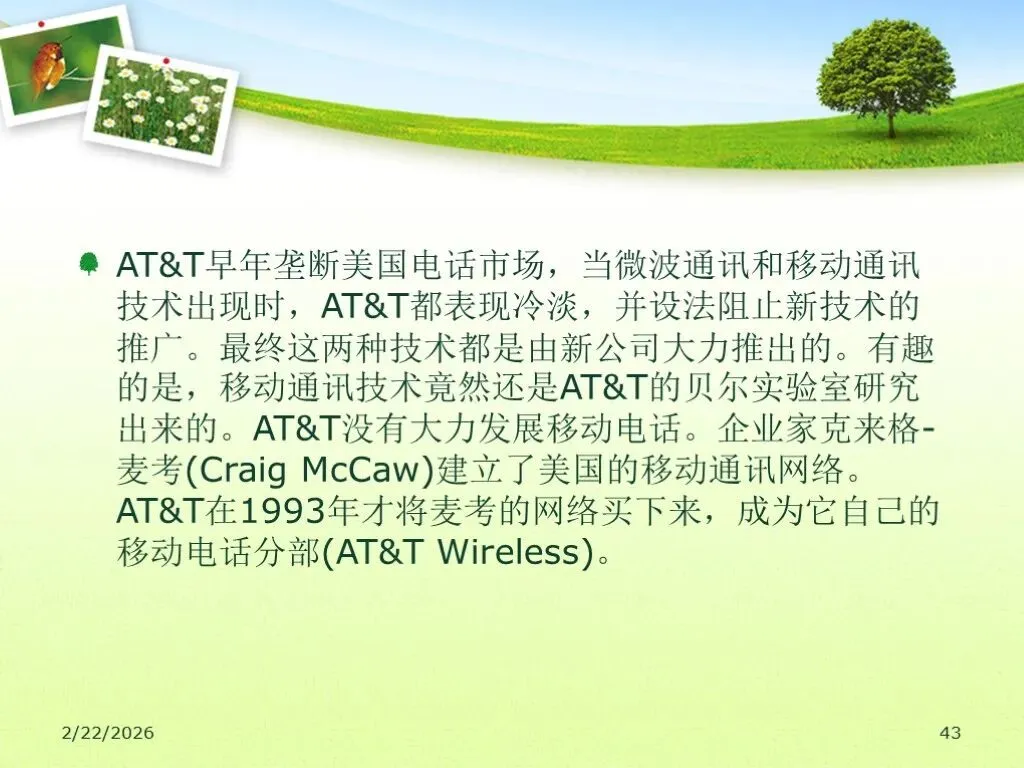 AT&T早年垄断美国电话市场，当微波通讯和移动通讯技术出现时，AT&T都表现冷淡，并设法阻止新技术的推广。最终这两种技术都是由新公司大力推出的。有趣的是，移动通讯技术竟然还是AT&T的贝尔实验室研究出来的。AT&T没有大力发展移动电话。企业家克来格-麦考(Craig McCaw)建立了美国的移动通讯网络。AT&T在1993年才将麦考的网络买下来，成为它自己的移动电话分部(AT&T Wireless)。

2/22/2026

43